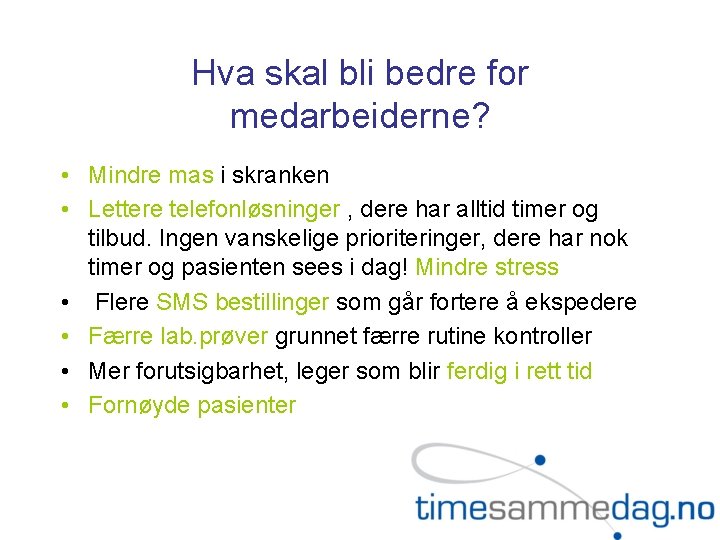 Hva skal bli bedre for medarbeiderne?

• Mindre mas i skranken
• Lettere telefonløsninger , dere har alltid timer og tilbud. Ingen vanskelige prioriteringer, dere har nok timer og pasienten sees i dag! Mindre stress
• Flere SMS bestillinger som går fortere å ekspedere
• Færre lab.prøver grunnet færre rutine kontroller
• Mer forutsigbarhet, leger som blir ferdig i rett tid
• Fornøyde pasienter

timesammedag.no